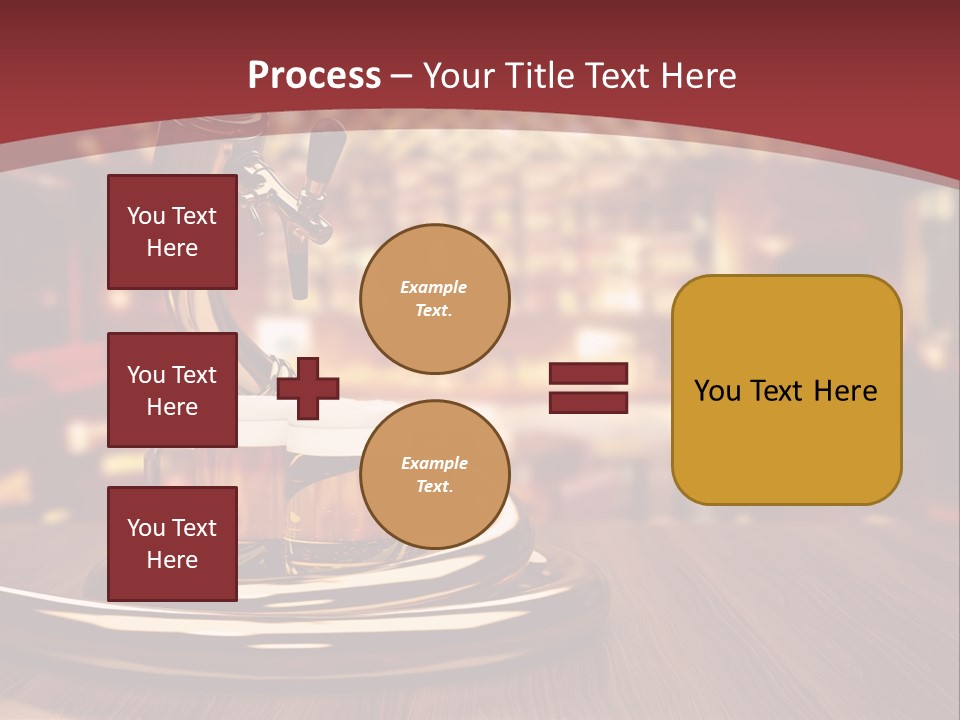 Process – Your Title Text Here

You Text Here

You Text Here

You Text Here

Example Text.

Example Text.

You Text Here